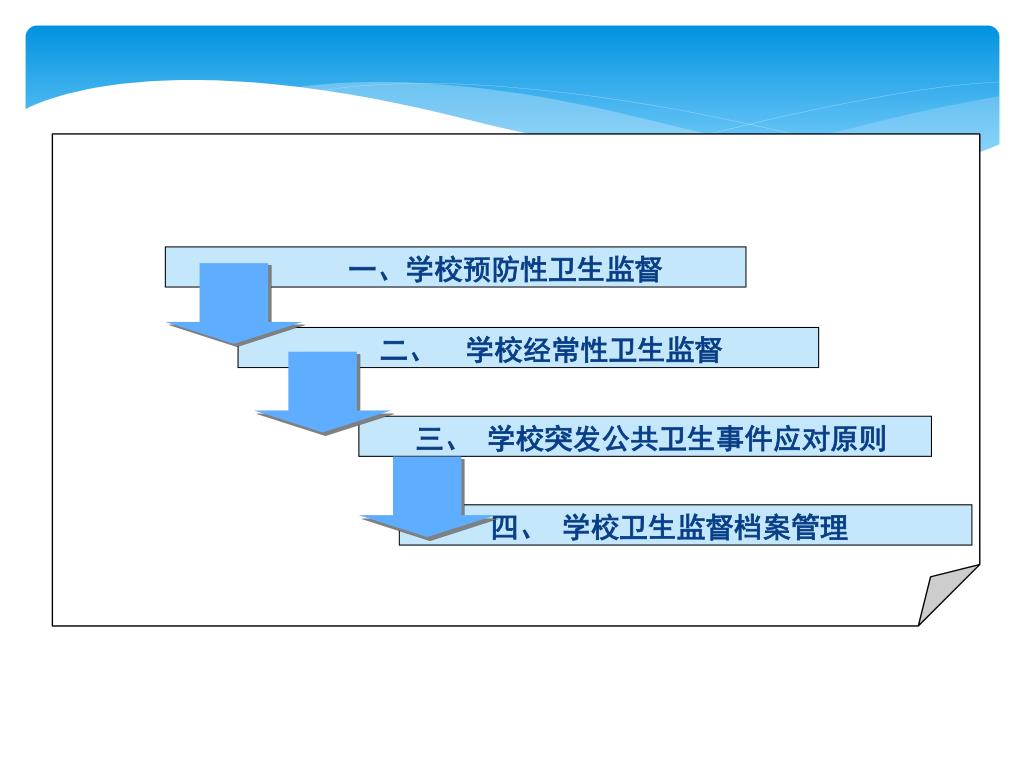 一、学校预防性卫生监督

二、 学校经常性卫生监督

三、 学校突发公共卫生事件应对原则

四、 学校卫生监督档案管理